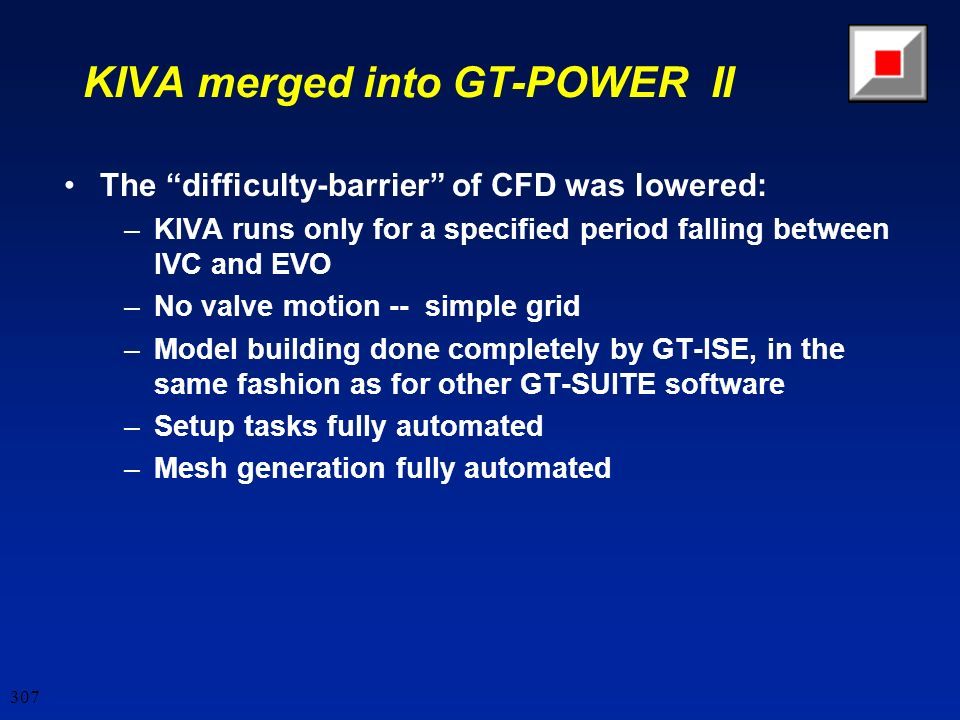 KIVA merged into GT-POWER II

• The “difficulty-barrier” of CFD was lowered:
– KIVA runs only for a specified period falling between IVC and EVO
– No valve motion -- simple grid
– Model building done completely by GT-ISE, in the same fashion as for other GT-SUITE software
– Setup tasks fully automated
– Mesh generation fully automated

307